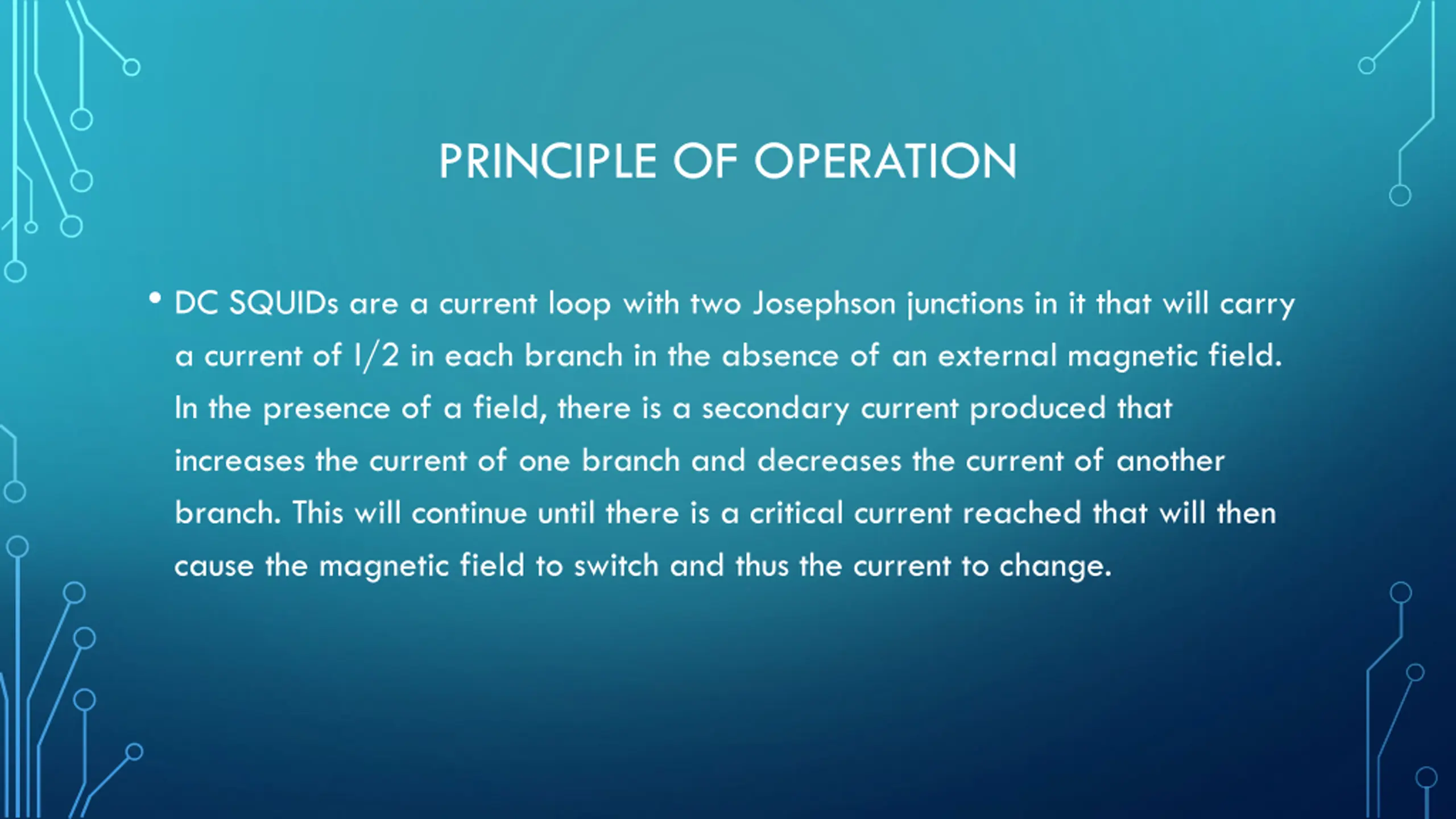 PRINCIPLE OF OPERATION

• DC SQUIDs are a current loop with two Josephson junctions in it that will carry a current of I/2 in each branch in the absence of an external magnetic field. In the presence of a field, there is a secondary current produced that increases the current of one branch and decreases the current of another branch. This will continue until there is a critical current reached that will then cause the magnetic field to switch and thus the current to change.